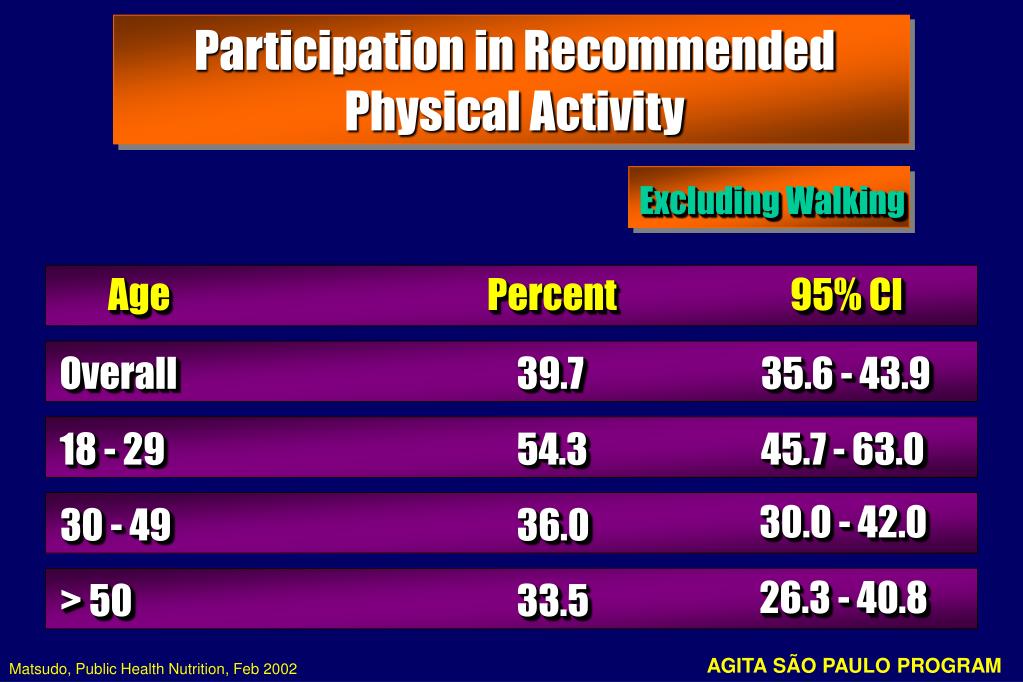 Participation in Recommended Physical Activity

Excluding Walking

| Age | Percent | 95% CI |
|---|---|---|
| Overall | 39.7 | 35.6 - 43.9 |
| 18 - 29 | 54.3 | 45.7 - 63.0 |
| 30 - 49 | 36.0 | 30.0 - 42.0 |
| > 50 | 33.5 | 26.3 - 40.8 |

Matsudo, Public Health Nutrition, Feb 2002

AGITA SÃO PAULO PROGRAM